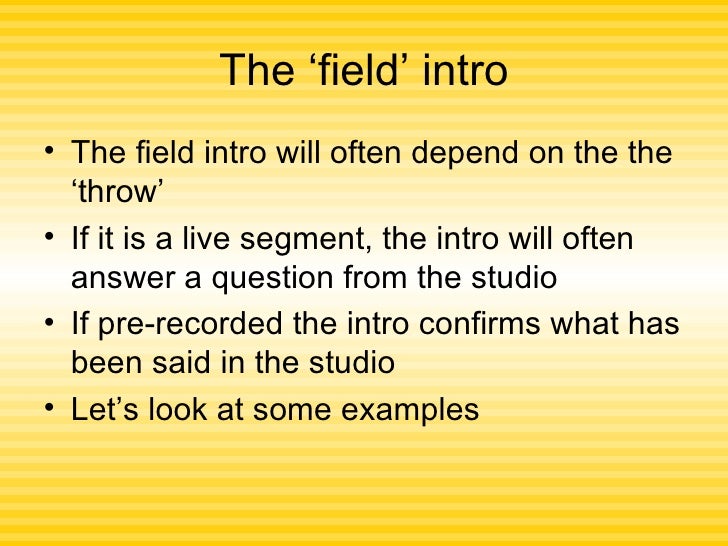 The ‘field’ intro

• The field intro will often depend on the the ‘throw’
• If it is a live segment, the intro will often answer a question from the studio
• If pre-recorded the intro confirms what has been said in the studio
• Let’s look at some examples